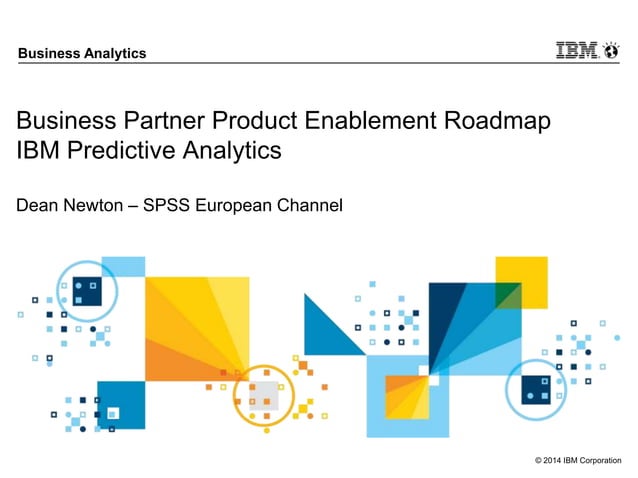 Business Analytics

IBM

Business Partner Product Enablement Roadmap
IBM Predictive Analytics

Dean Newton – SPSS European Channel

© 2014 IBM Corporation